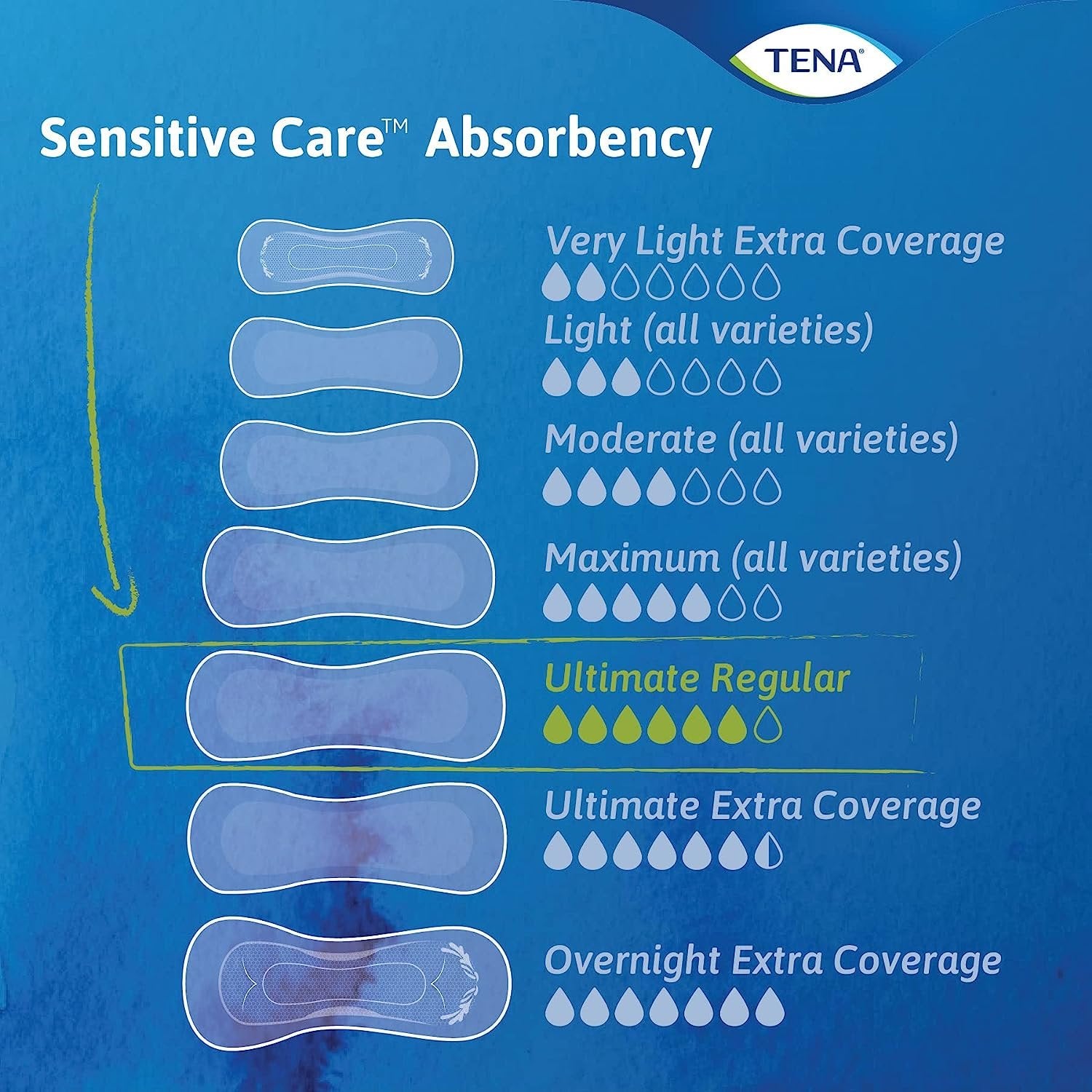 TENA®

Sensitive Care™ Absorbency

Very Light Extra Coverage

Light (all varieties)

Moderate (all varieties)

Maximum (all varieties)

Ultimate Regular

Ultimate Extra Coverage

Overnight Extra Coverage